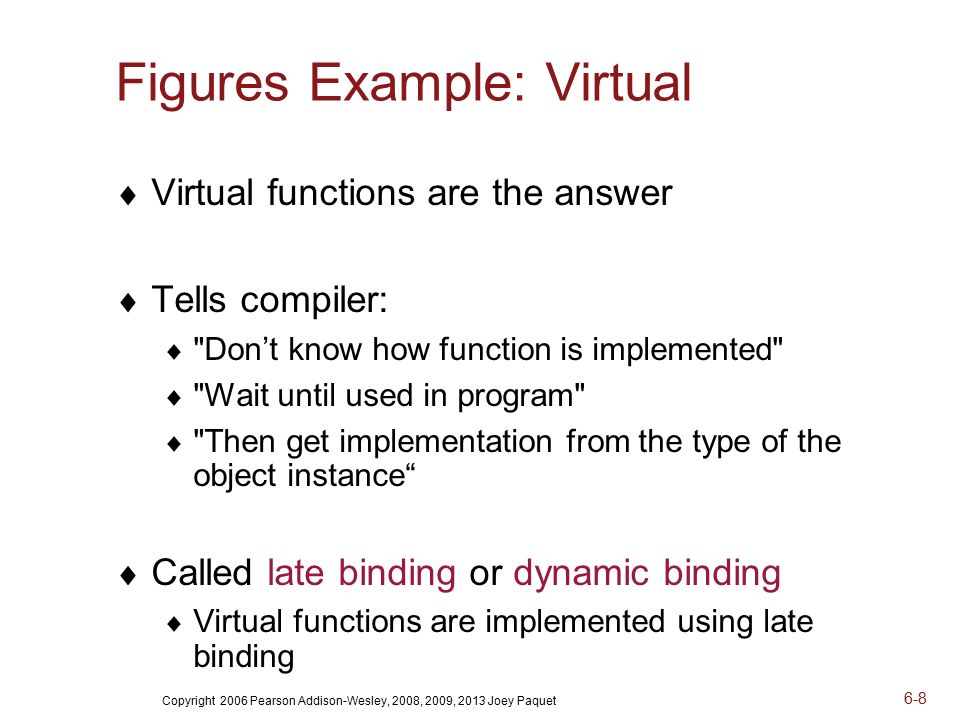 Figures Example: Virtual

♦ Virtual functions are the answer

♦ Tells compiler:
♦ "Don’t know how function is implemented"
♦ "Wait until used in program"
♦ "Then get implementation from the type of the object instance“

♦ Called late binding or dynamic binding
♦ Virtual functions are implemented using late binding

Copyright 2006 Pearson Addison-Wesley, 2008, 2009, 2013 Joey Paquet

6-8